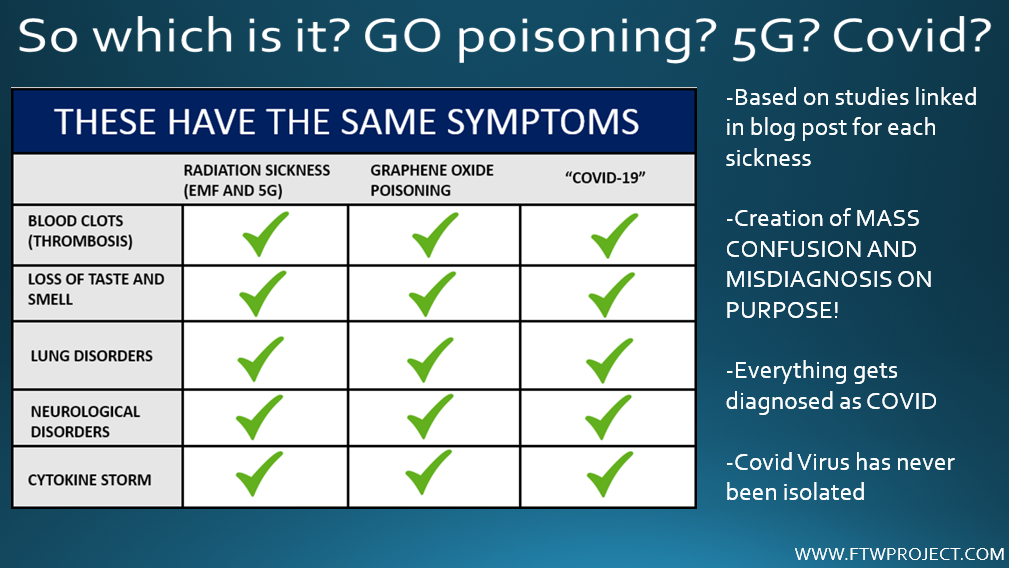 So which is it? GO poisoning? 5G? Covid?

THESE HAVE THE SAME SYMPTOMS

| | RADIATION SICKNESS (EMF AND 5G) | GRAPHENE OXIDE POISONING | "COVID-19" |
|---|---|---|---|
| BLOOD CLOTS (THROMBOSIS) | ✓ | ✓ | ✓ |
| LOSS OF TASTE AND SMELL | ✓ | ✓ | ✓ |
| LUNG DISORDERS | ✓ | ✓ | ✓ |
| NEUROLOGICAL DISORDERS | ✓ | ✓ | ✓ |
| CYTOKINE STORM | ✓ | ✓ | ✓ |

-Based on studies linked in blog post for each sickness

-Creation of MASS CONFUSION AND MISDIAGNOSIS ON PURPOSE!

-Everything gets diagnosed as COVID

-Covid Virus has never been isolated

WWW.FTWPROJECT.COM